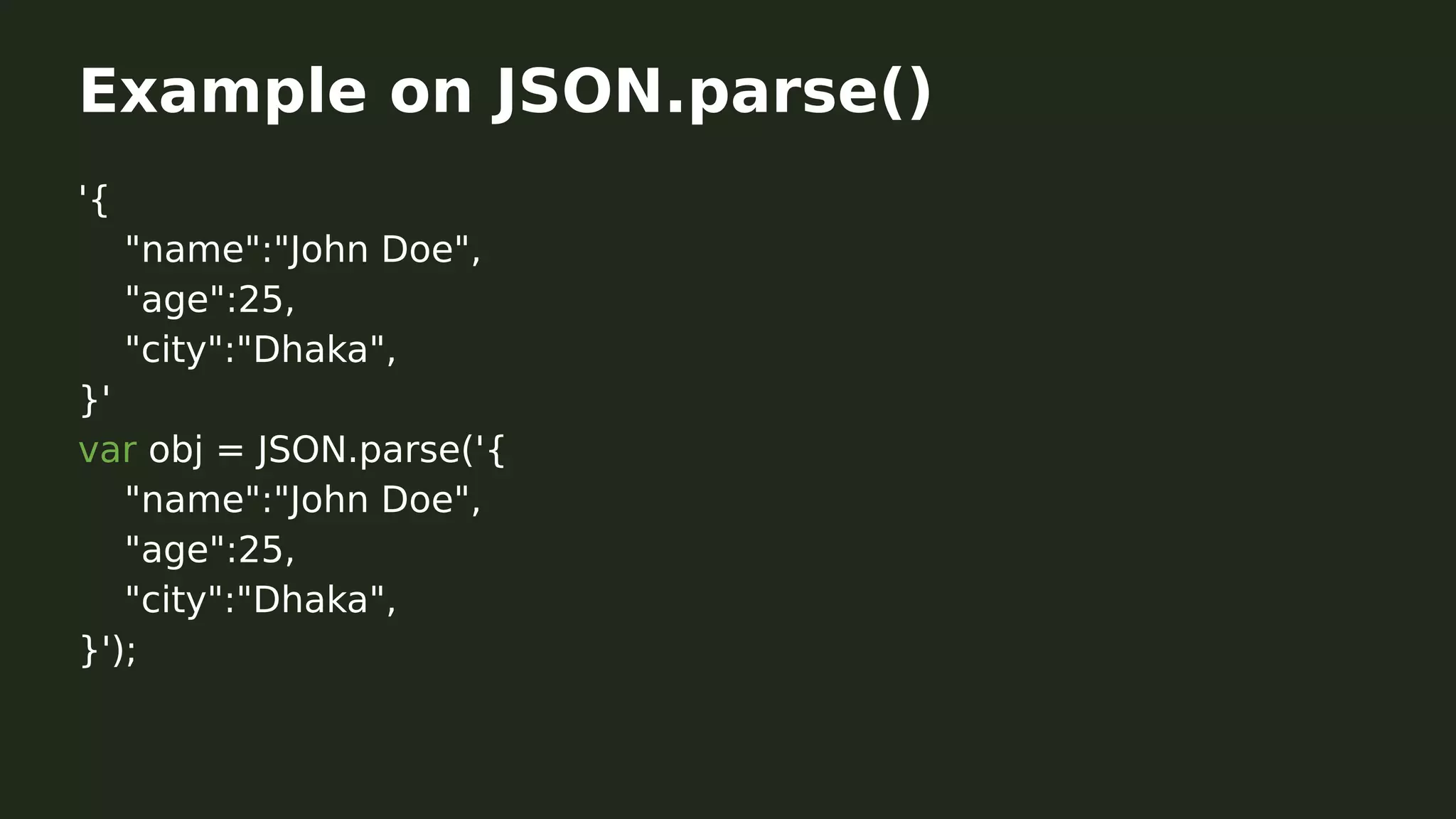 Example on JSON.parse()

'{
"name":"John Doe",
"age":25,
"city":"Dhaka",
}'
var obj = JSON.parse('{
"name":"John Doe",
"age":25,
"city":"Dhaka",
}');